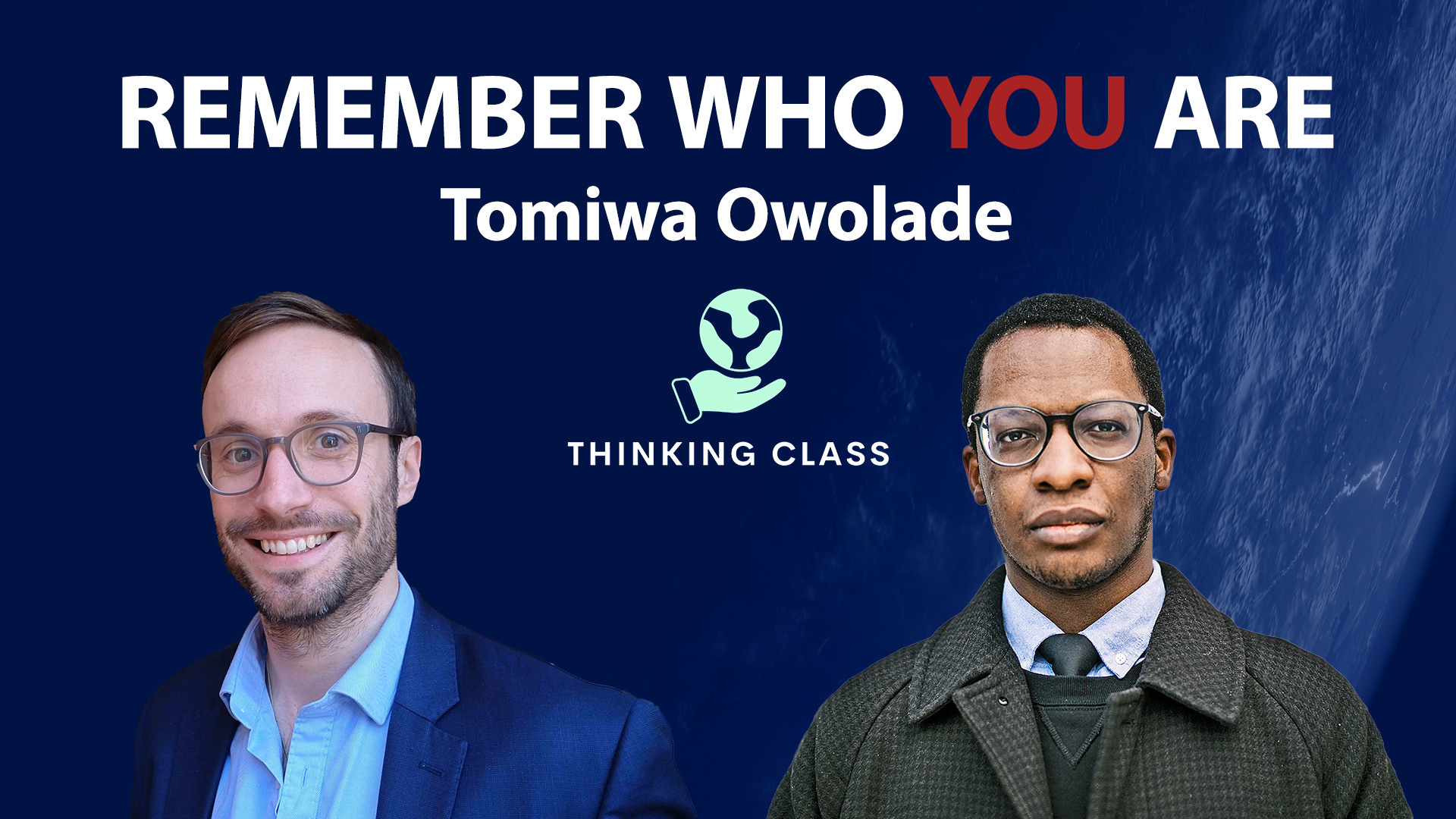 REMEMBER WHO YOU ARE
Tomiwa Owolade

THINKING CLASS